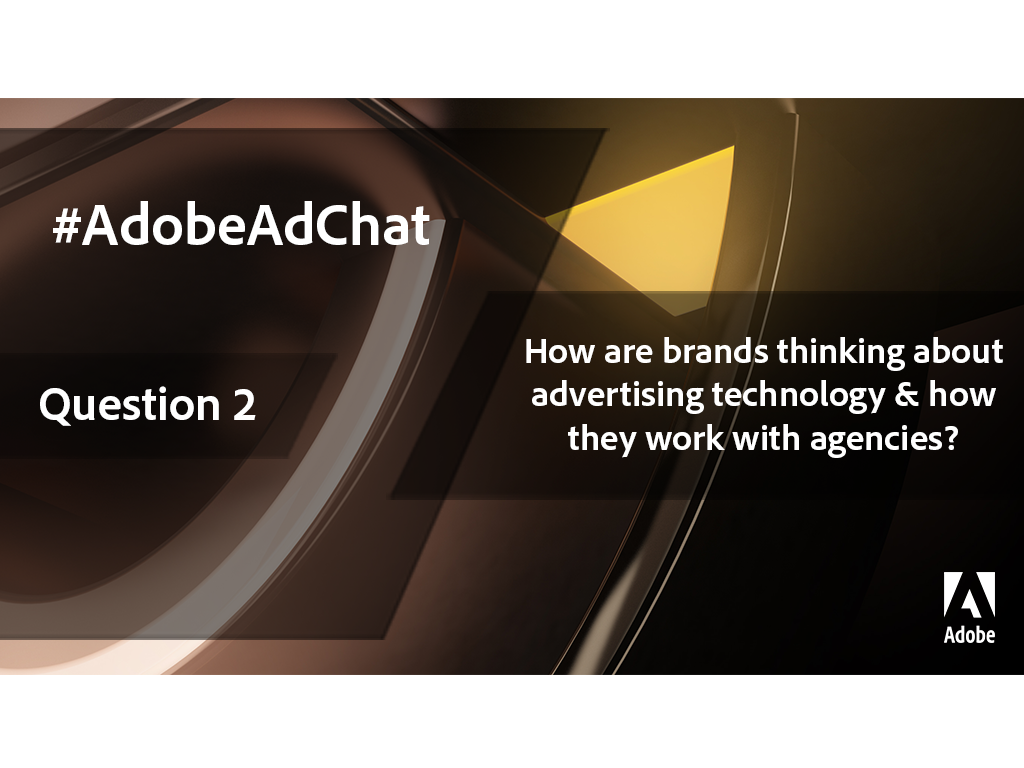 #AdobeAdChat

Question 2

How are brands thinking about advertising technology & how they work with agencies?

Adobe